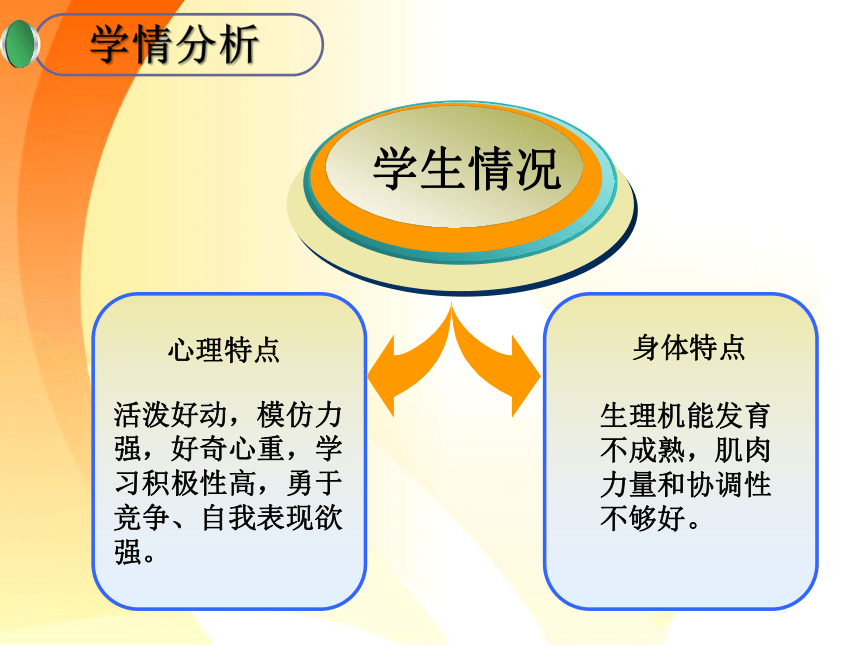 学情分析

学生情况

心理特点

活泼好动，模仿力强，好奇心重，学习积极性高，勇于竞争、自我表现欲强。

身体特点

生理机能发育不成熟，肌肉力量和协调性不够好。